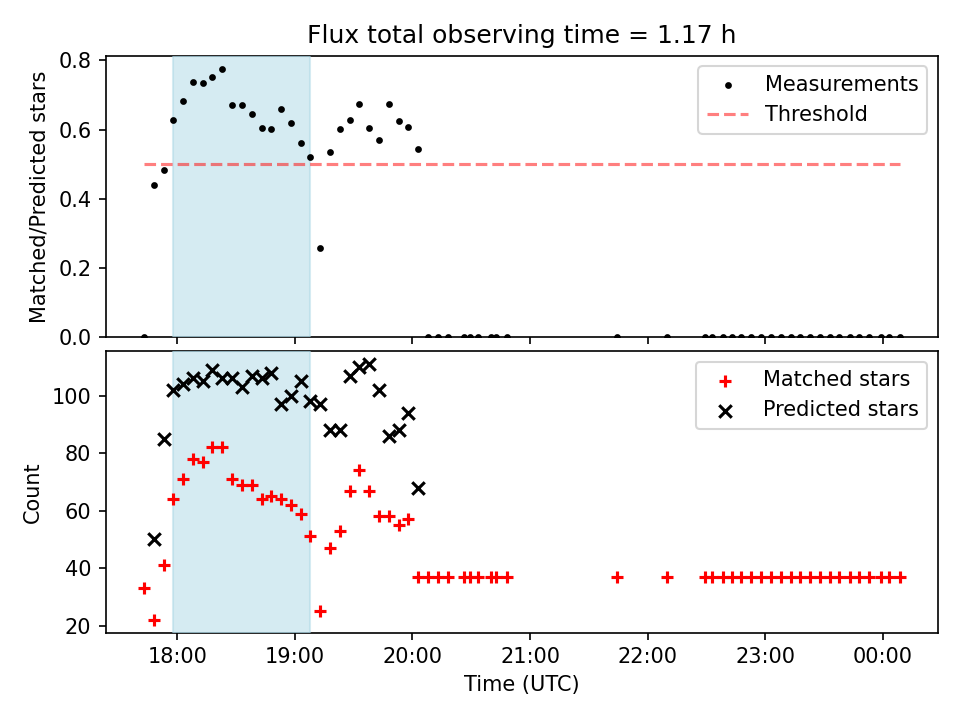 Flux total observing time = 1.17 h

Matched/Predicted stars

0.8
0.6
0.4
0.2
0.0

Measurements
Threshold

Count

100
80
60
40
20

Matched stars
Predicted stars

18:00
19:00
20:00
21:00
22:00
23:00
00:00

Time (UTC)